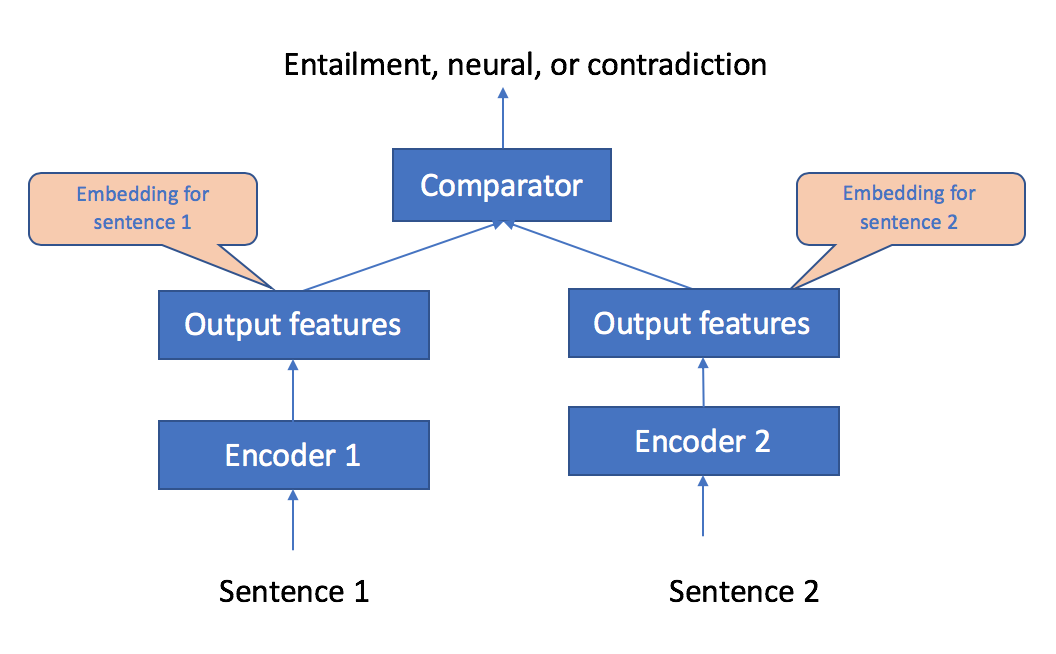 Entailment, neural, or contradiction

Comparator

Embedding for sentence 1

Embedding for sentence 2

Output features

Output features

Encoder 1

Encoder 2

Sentence 1

Sentence 2